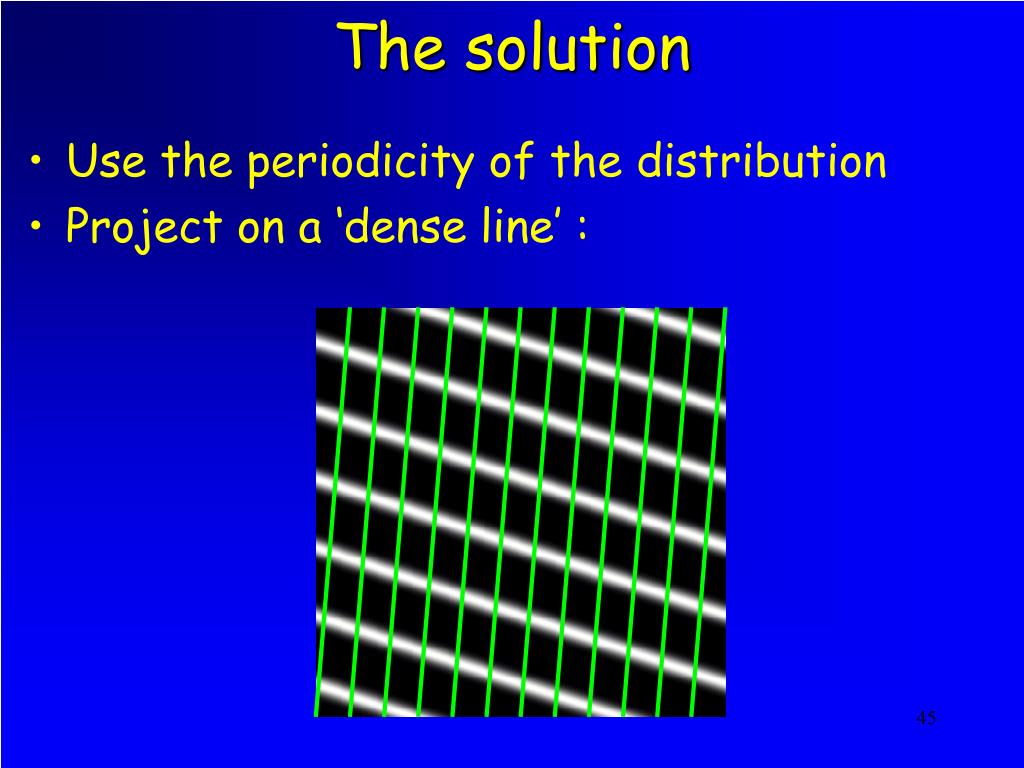 The solution

• Use the periodicity of the distribution
• Project on a ‘dense line’ :

45